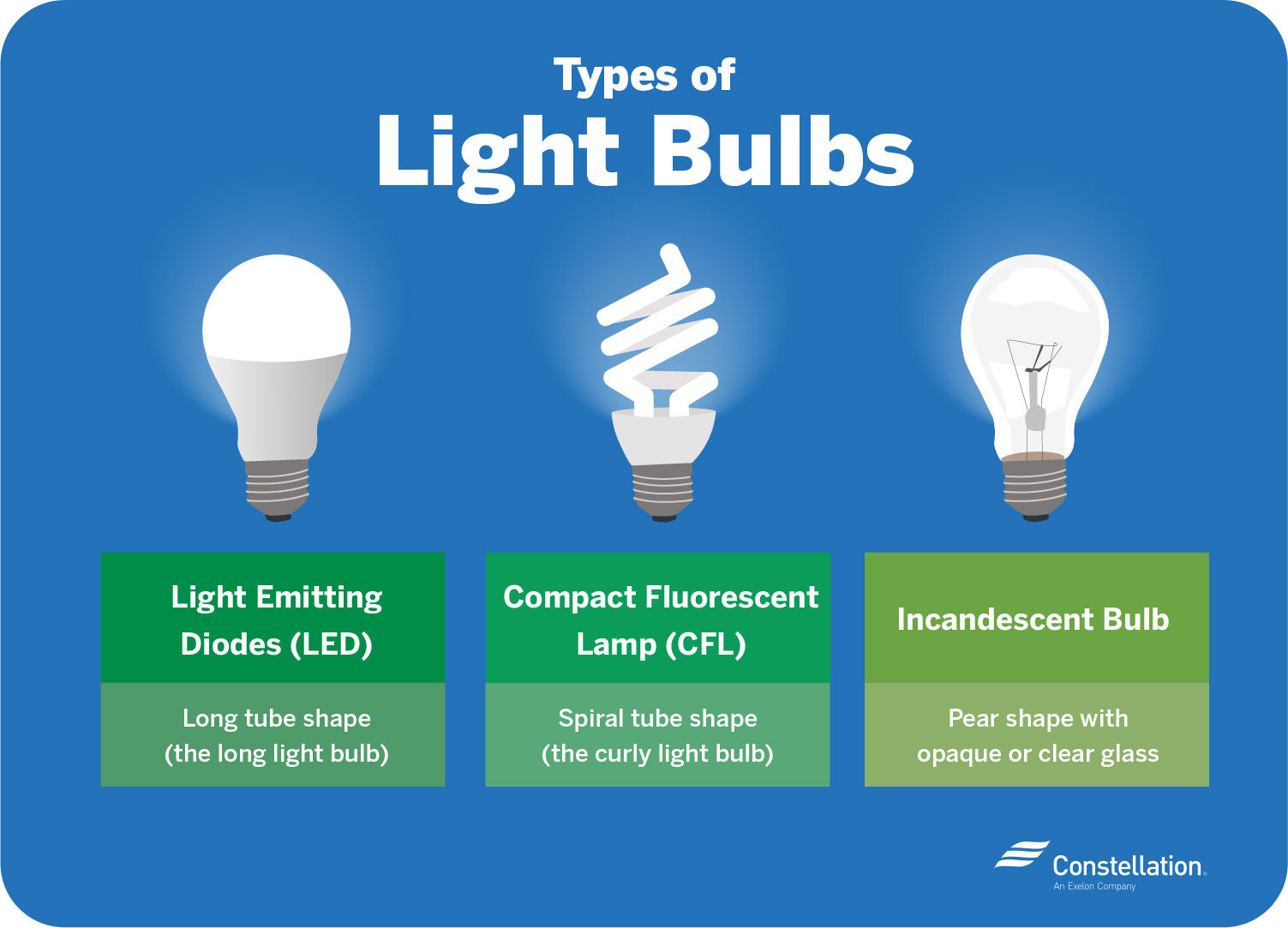 Types of
Light Bulbs

Light Emitting Diodes (LED)

Long tube shape (the long light bulb)

Compact Fluorescent Lamp (CFL)

Spiral tube shape (the curly light bulb)

Incandescent Bulb

Pear shape with opaque or clear glass

Constellation.
An Exelon Company